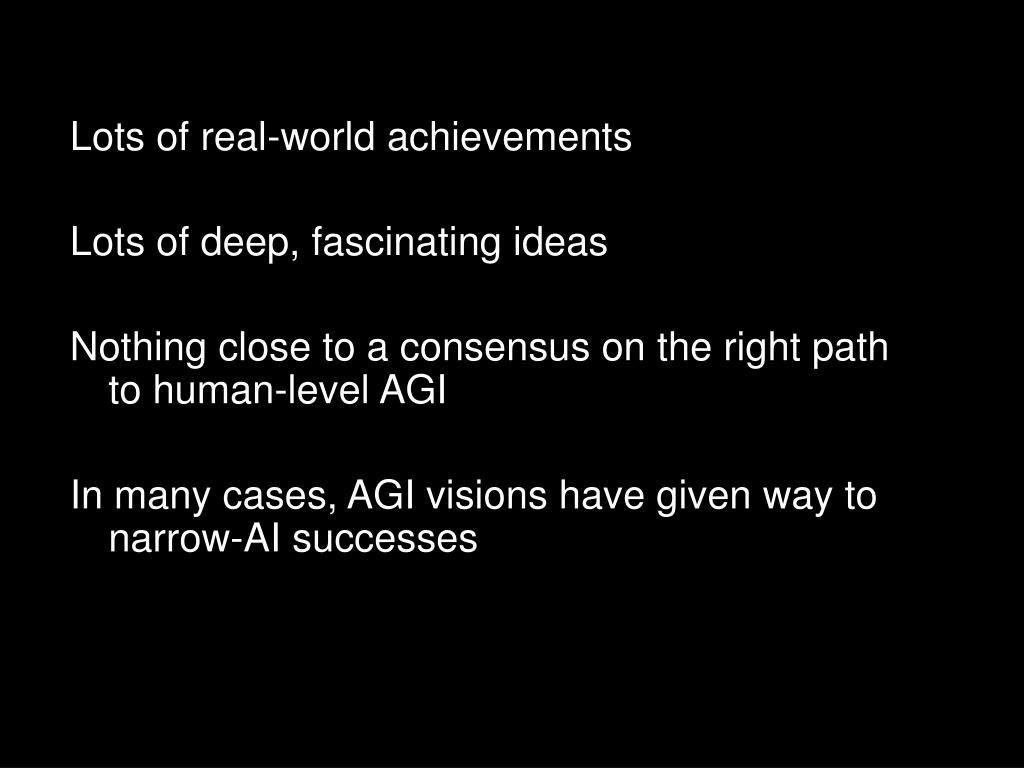 Lots of real-world achievements

Lots of deep, fascinating ideas

Nothing close to a consensus on the right path to human-level AGI

In many cases, AGI visions have given way to narrow-AI successes